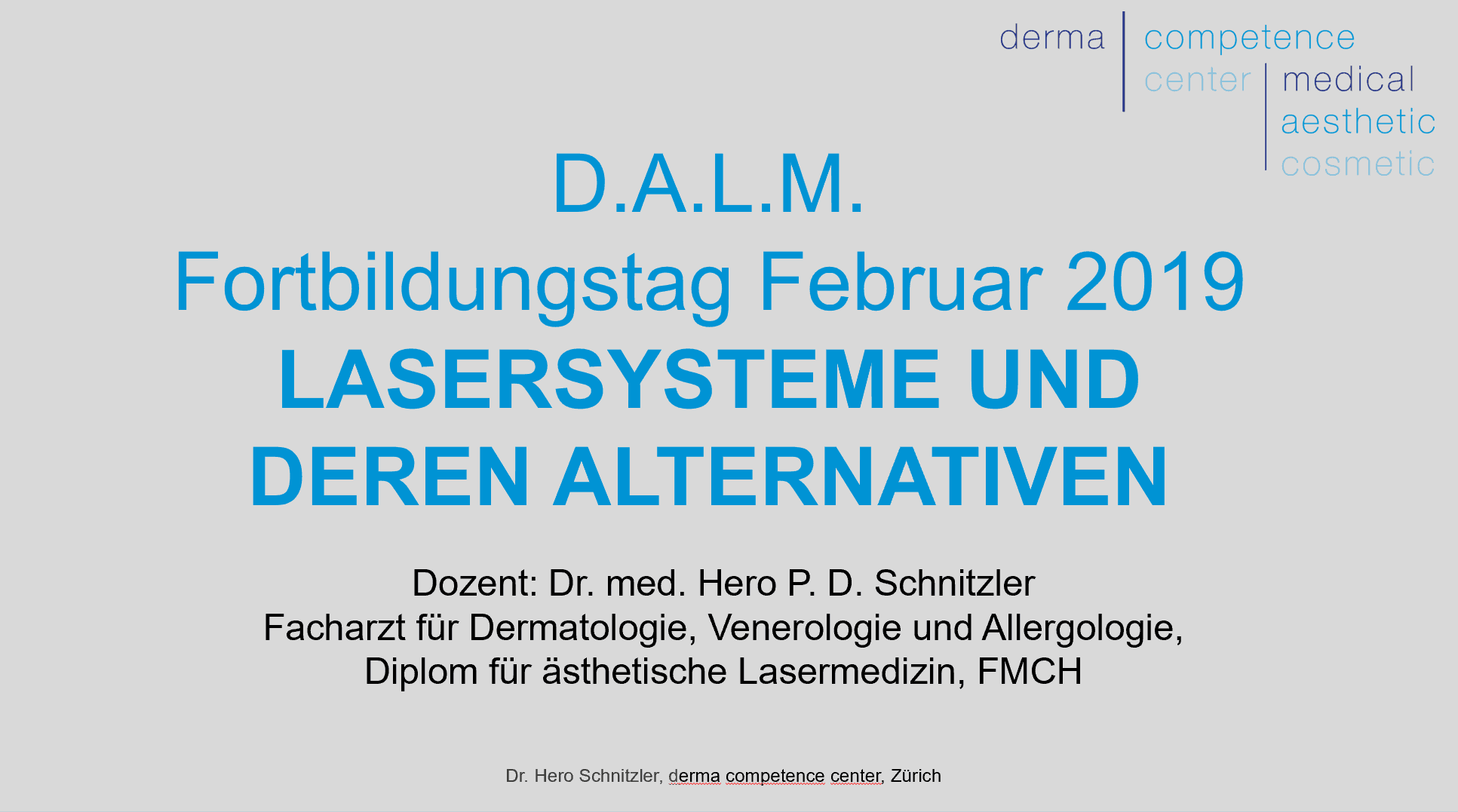 derma competence center medical aesthetic cosmetic

D.A.L.M.
Fortbildungstag Februar 2019
LASERSYSTEME UND DEREN ALTERNATIVEN

Dozent: Dr. med. Hero P. D. Schnitzler
Facharzt für Dermatologie, Venerologie und Allergologie,
Diplom für ästhetische Lasermedizin, FMCH

Dr. Hero Schnitzler, derma competence center, Zürich